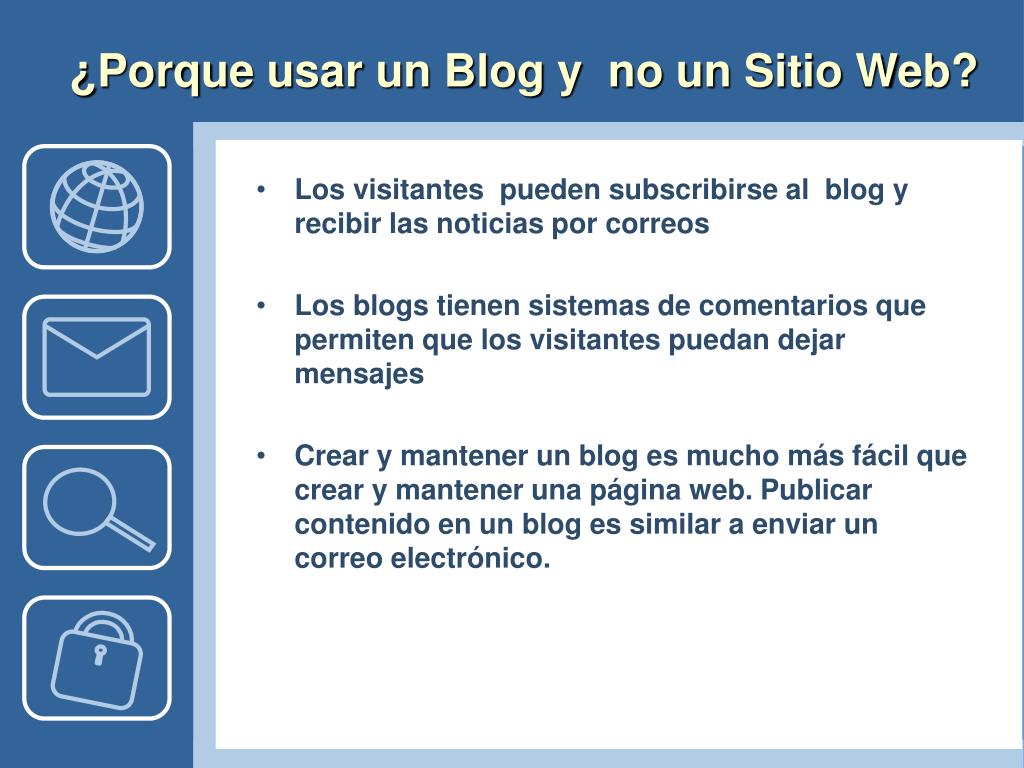 ¿Porque usar un Blog y no un Sitio Web?

• Los visitantes pueden subscribirse al blog y recibir las noticias por correos

• Los blogs tienen sistemas de comentarios que permiten que los visitantes puedan dejar mensajes

• Crear y mantener un blog es mucho más fácil que crear y mantener una página web. Publicar contenido en un blog es similar a enviar un correo electrónico.